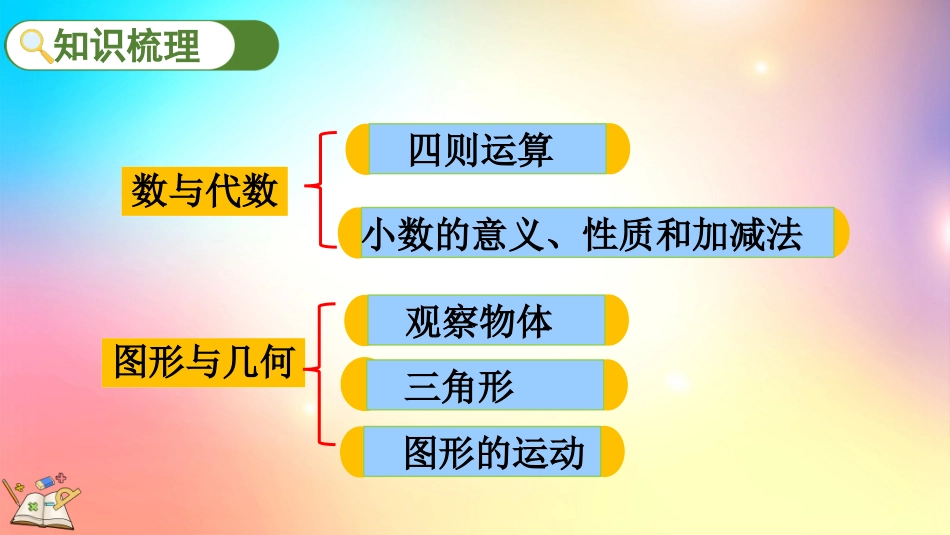 知识梳理

数与代数

四则运算

小数的意义、性质和加减法

图形与几何

观察物体

三角形

图形的运动